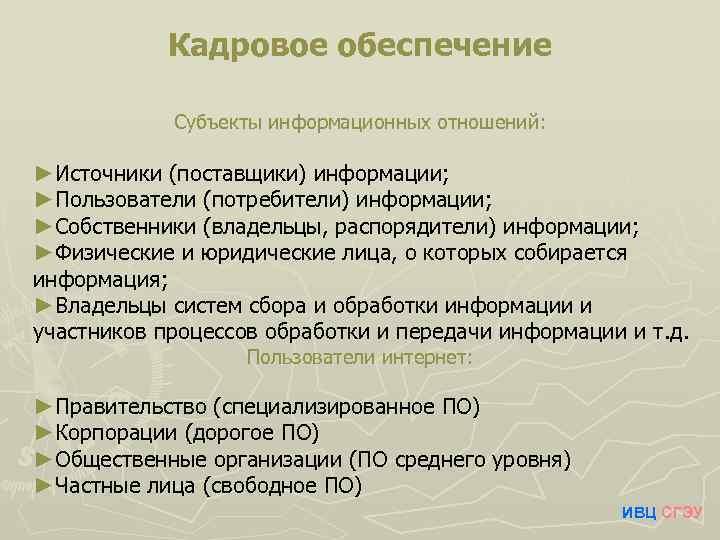 Кадровое обеспечение

Субъекты информационных отношений:

►Источники (поставщики) информации;
►Пользователи (потребители) информации;
►Собственники (владельцы, распорядители) информации;
►Физические и юридические лица, о которых собирается информация;
►Владельцы систем сбора и обработки информации и участников процессов обработки и передачи информации и т.д.

Пользователи интернет:

►Правительство (специализированное ПО)
►Корпорации (дорогое ПО)
►Общественные организации (ПО среднего уровня)
►Частные лица (свободное ПО)

ИВЦ СГЭУ